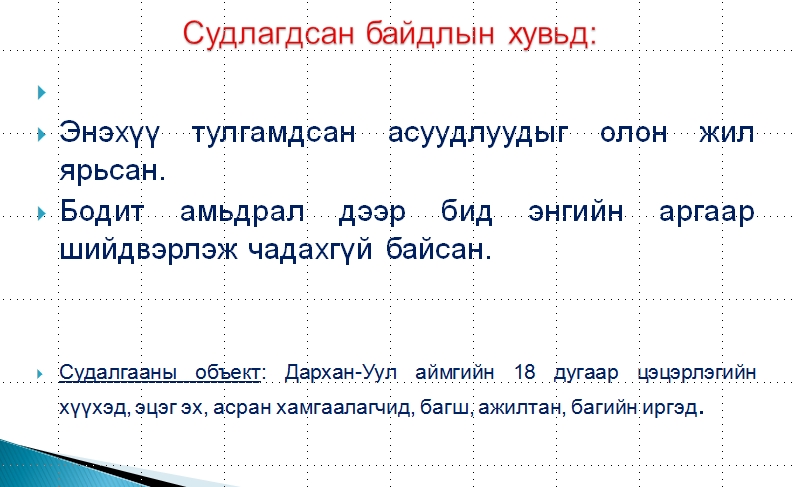 Судлагдсан байдлын хувьд:

Энэхүү тулгамдсан асуудлуудыг олон жил ярьсан.

Бодит амьдрал дээр бид энгийн аргаар шийдвэрлэж чадахгүй байсан.

Судалгааны объект: Дархан-Уул аймгийн 18 дугаар цэцэрлэгийн хүүхэд, эцэг эх, асран хамгаалагчид, багш, ажилтан, багийн иргэд.